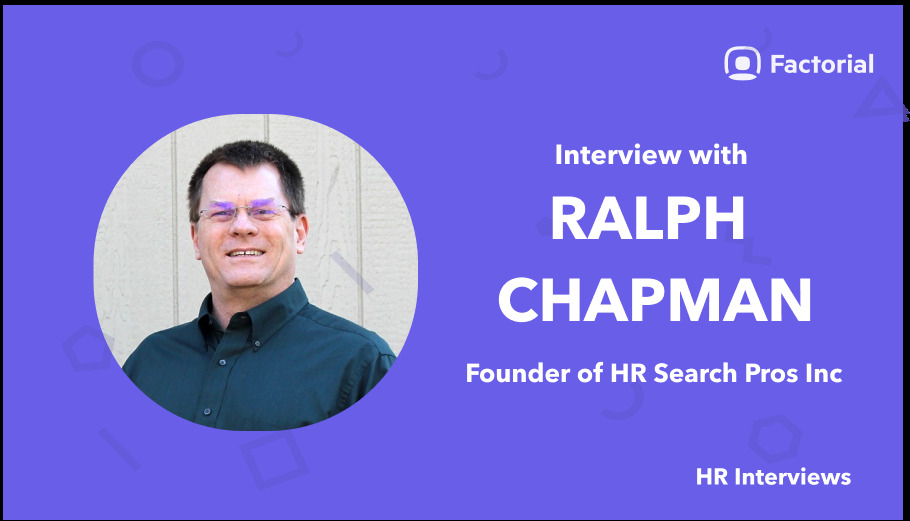 Factorial

Interview with

RALPH CHAPMAN

Founder of HR Search Pros Inc

HR Interviews